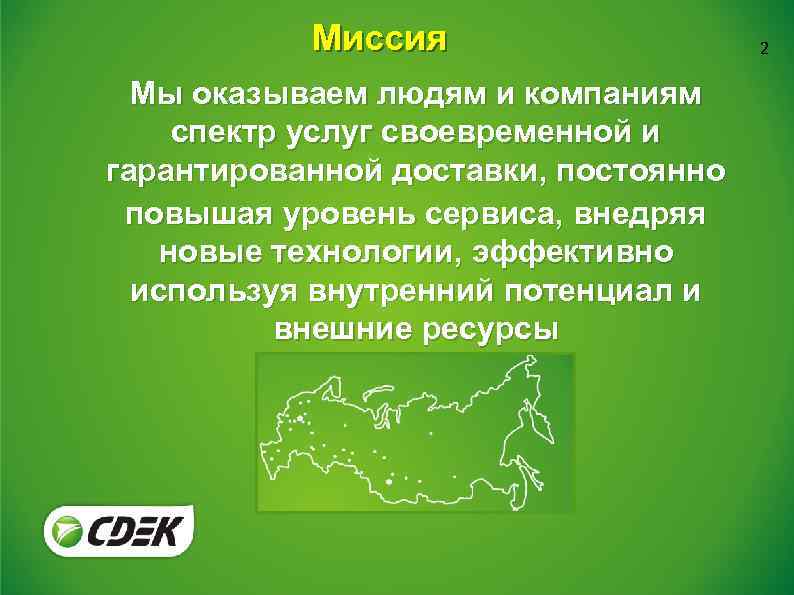 Миссия

2

Мы оказываем людям и компаниям спектр услуг своевременной и гарантированной доставки, постоянно повышая уровень сервиса, внедряя новые технологии, эффективно используя внутренний потенциал и внешние ресурсы

CDEK